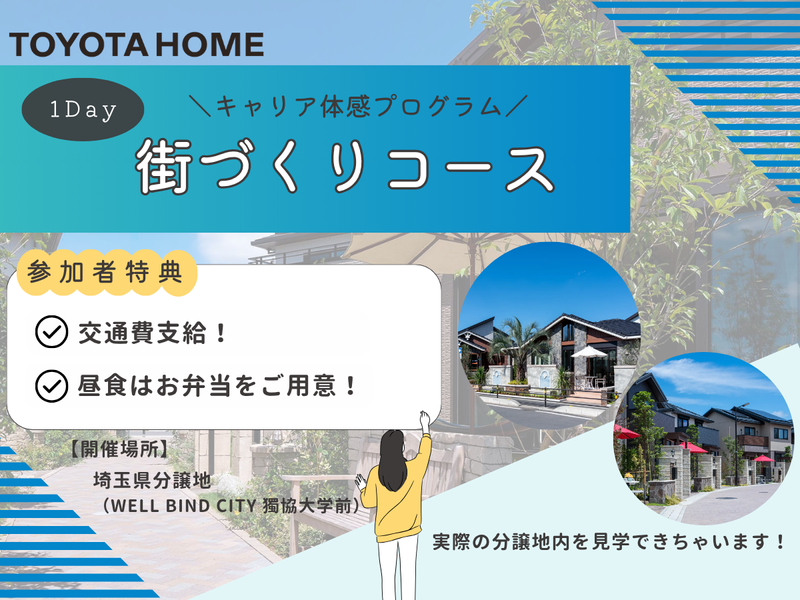 TOYOTA HOME

1Day

＼キャリア体感プログラム／

街づくりコース

参加者特典

交通費支給！

昼食はお弁当をご用意！

【開催場所】
埼玉県分譲地
（WELL BIND CITY 獨協大学前）

実際の分譲地内を見学できちゃいます！